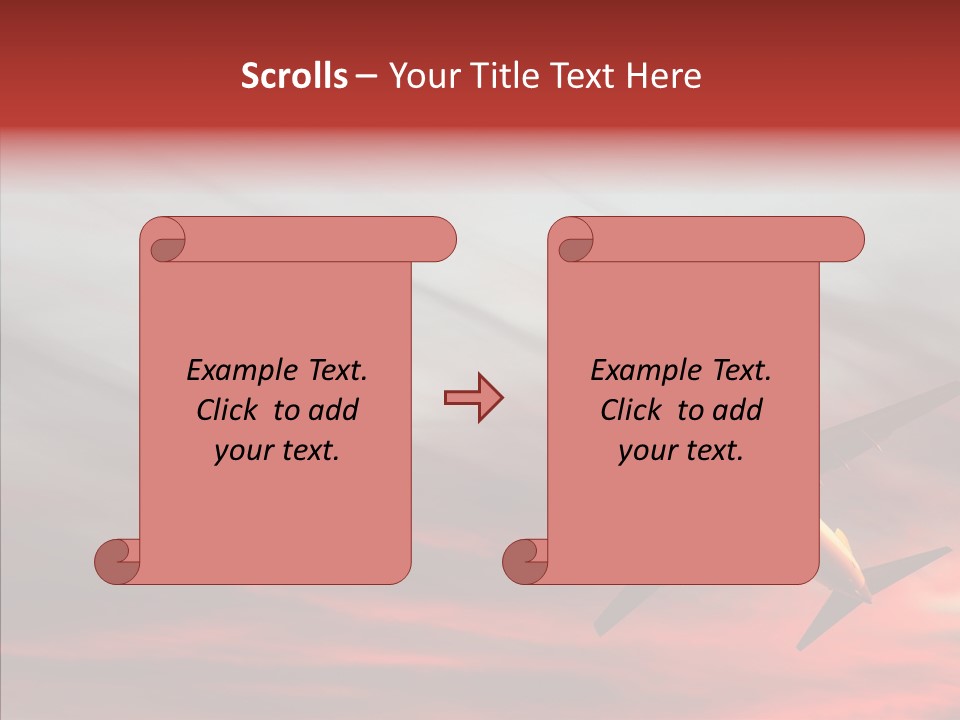 Scrolls – Your Title Text Here

Example Text. Click to add your text.

Example Text. Click to add your text.